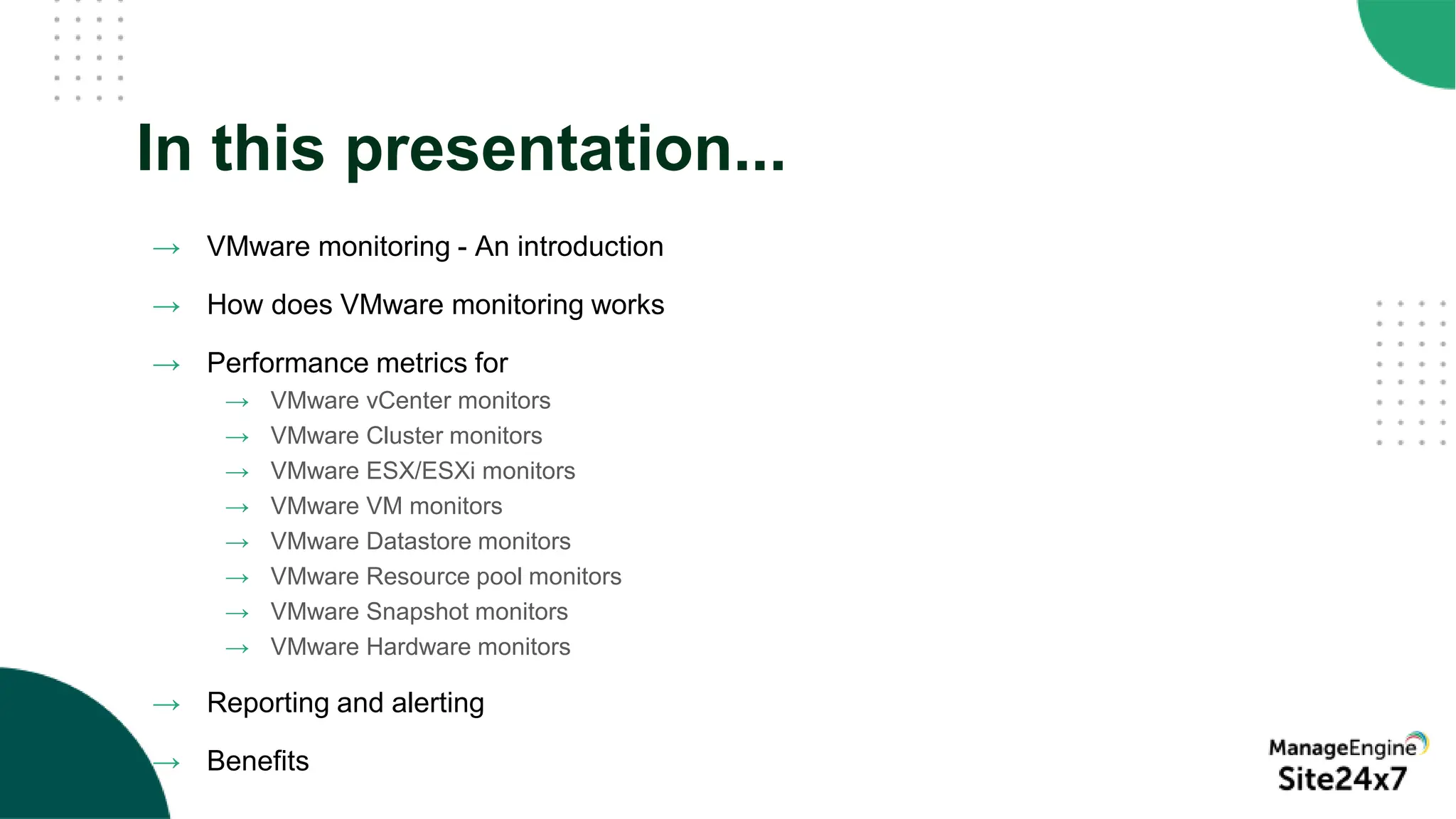 In this presentation...

→ VMware monitoring - An introduction

→ How does VMware monitoring works

→ Performance metrics for

→ VMware vCenter monitors
→ VMware Cluster monitors
→ VMware ESX/ESXi monitors
→ VMware VM monitors
→ VMware Datastore monitors
→ VMware Resource pool monitors
→ VMware Snapshot monitors
→ VMware Hardware monitors

→ Reporting and alerting

→ Benefits

ManageEngine
Site24x7